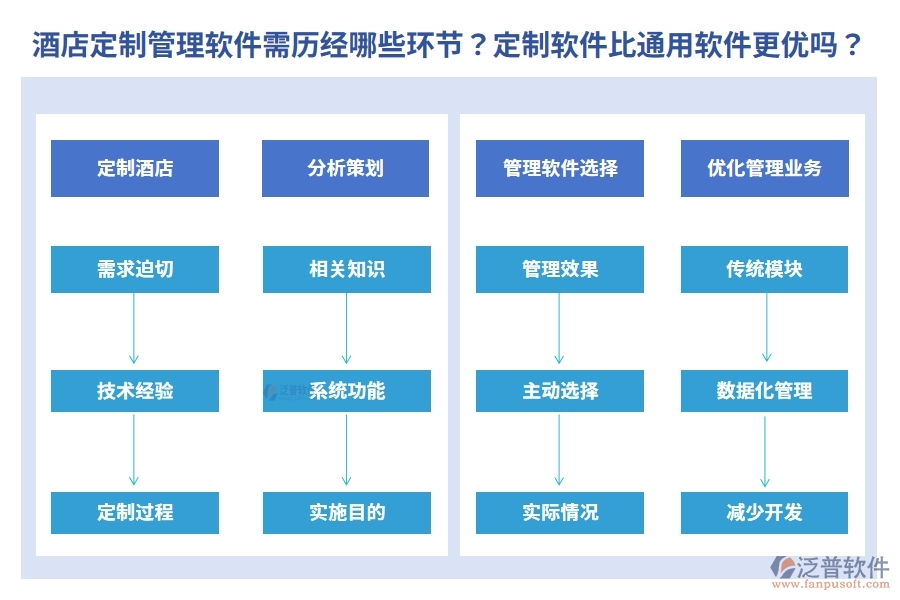 酒店定制管理软件需历经哪些环节？定制软件比通用软件更优吗？

定制酒店

需求迫切

技术经验

定制过程

分析策划

相关知识

系统功能

实施目的

管理软件选择

管理效果

主动选择

实际情况

优化管理业务

传统模块

数据化管理

减少开发

泛普软件
www.fanpusoft.com